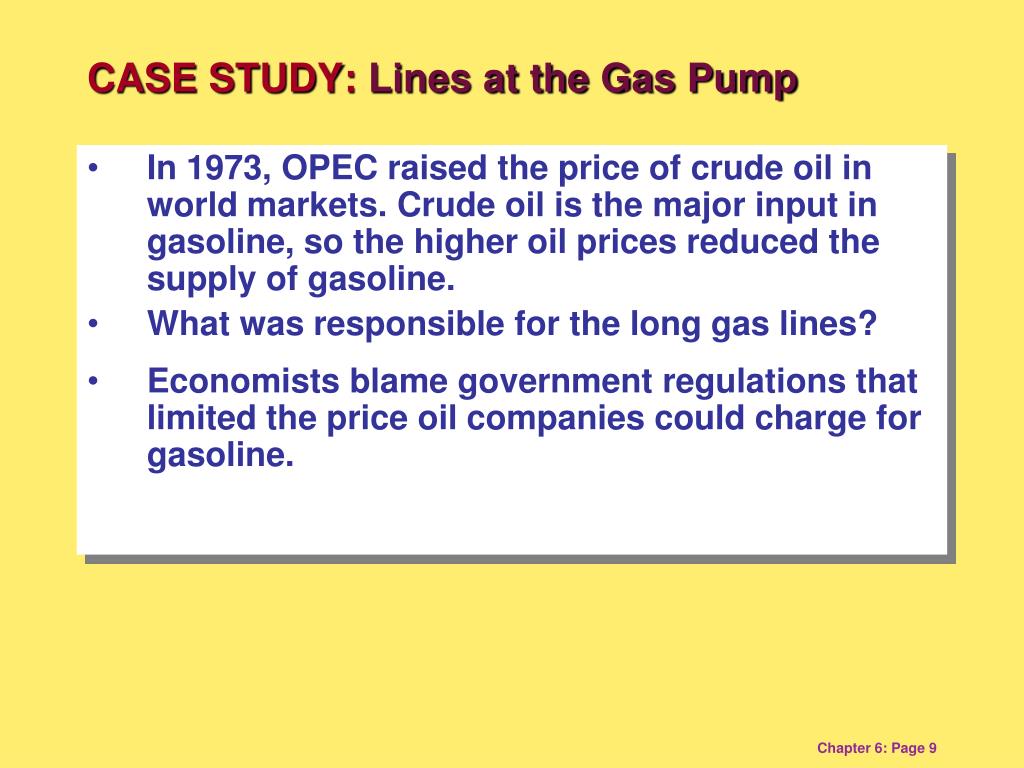 CASE STUDY: Lines at the Gas Pump

• In 1973, OPEC raised the price of crude oil in world markets. Crude oil is the major input in gasoline, so the higher oil prices reduced the supply of gasoline.

• What was responsible for the long gas lines?

• Economists blame government regulations that limited the price oil companies could charge for gasoline.

Chapter 6: Page 9